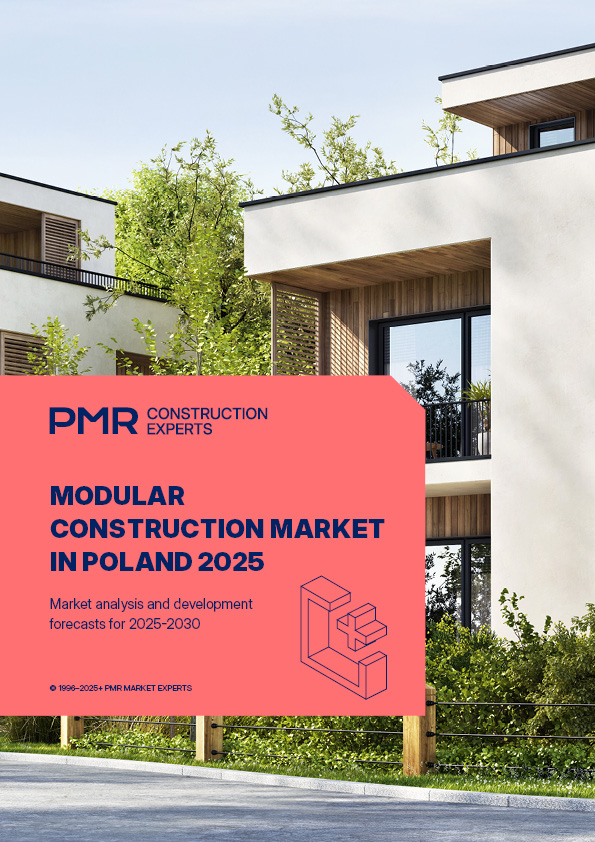 PMR CONSTRUCTION EXPERTS

MODULAR CONSTRUCTION MARKET IN POLAND 2025

Market analysis and development forecasts for 2025-2030

© 1996–2025+ PMR MARKET EXPERTS